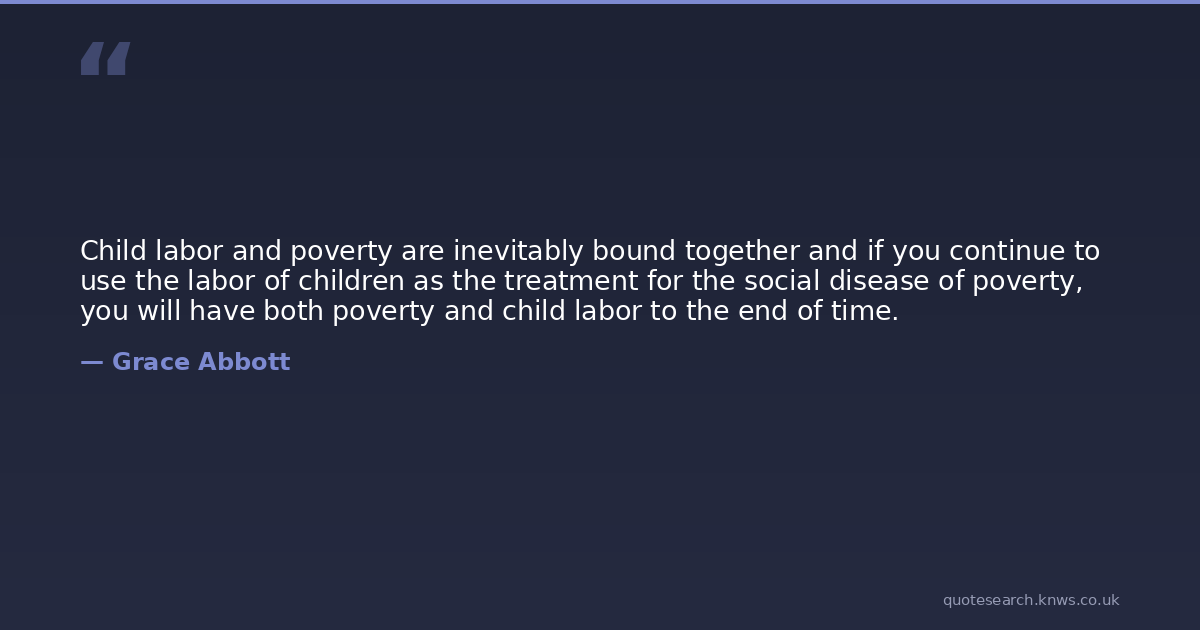 “

Child labor and poverty are inevitably bound together and if you continue to use the labor of children as the treatment for the social disease of poverty, you will have both poverty and child labor to the end of time.

— Grace Abbott

quotesearch.knws.co.uk